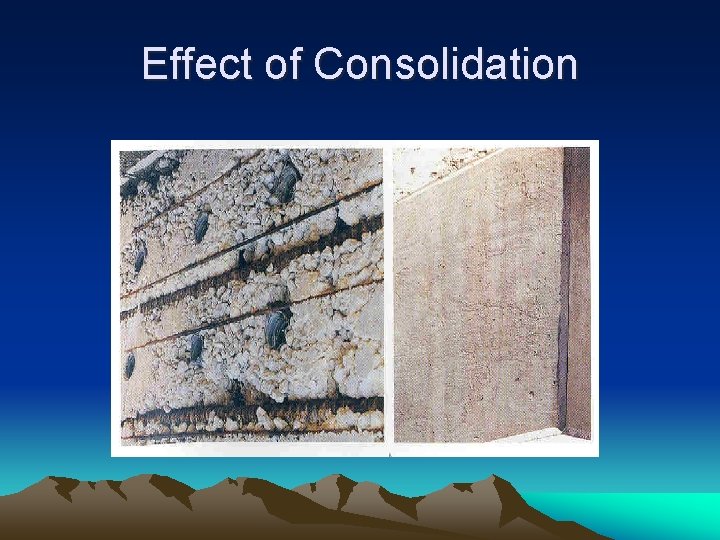 Effect of Consolidation